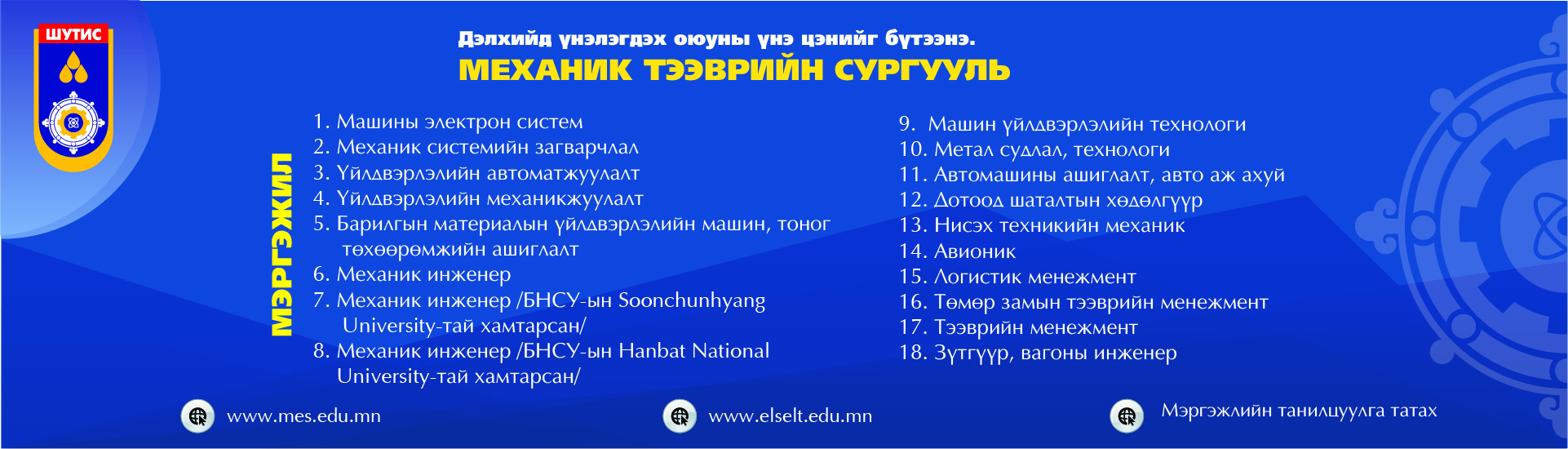 ШУТИС

Дэлхийд үнэлэгдэх оюуны үнэ цэнийг бүтээнэ.
МЕХАНИК ТЭЭВРИЙН СУРГУУЛЬ

МЭРГЭЖИЛ

1. Машины электрон систем
2. Механик системийн загварчлал
3. Үйлдвэрлэлийн автоматжуулалт
4. Үйлдвэрлэлийн механикжуулалт
5. Барилгын материалын үйлдвэрлэлийн машин, тоног төхөөрөмжийн ашиглалт
6. Механик инженер
7. Механик инженер /БНСУ-ын Soonchunhyang University-тай хамтарсан/
8. Механик инженер /БНСУ-ын Hanbat National University-тай хамтарсан/

9. Машин үйлдвэрлэлийн технологи
10. Метал судлал, технологи
11. Автомашины ашиглалт, авто аж ахуй
12. Дотоод шаталтын хөдөлгүүр
13. Нисэх техникийн механик
14. Авионик
15. Логистик менежмент
16. Төмөр замын тээврийн менежмент
17. Тээврийн менежмент
18. Зүтгүүр, вагоны инженер

www.mes.edu.mn

www.elselt.edu.mn

Мэргэжлийн танилцуулга татах